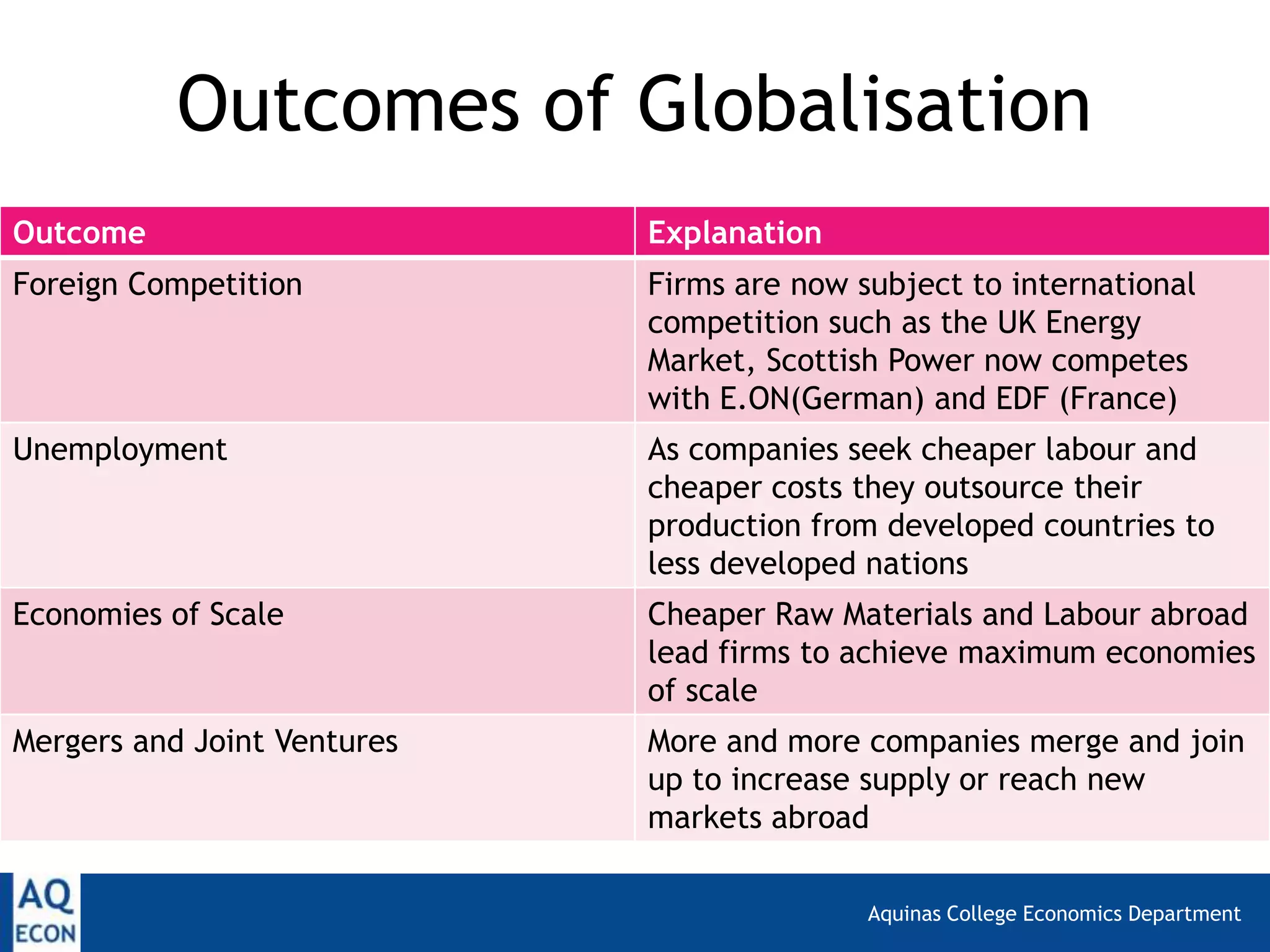 Outcomes of Globalisation

| Outcome | Explanation |
|---|---|
| Foreign Competition | Firms are now subject to international competition such as the UK Energy Market, Scottish Power now competes with E.ON(German) and EDF (France) |
| Unemployment | As companies seek cheaper labour and cheaper costs they outsource their production from developed countries to less developed nations |
| Economies of Scale | Cheaper Raw Materials and Labour abroad lead firms to achieve maximum economies of scale |
| Mergers and Joint Ventures | More and more companies merge and join up to increase supply or reach new markets abroad |

AQ ECON

Aquinas College Economics Department